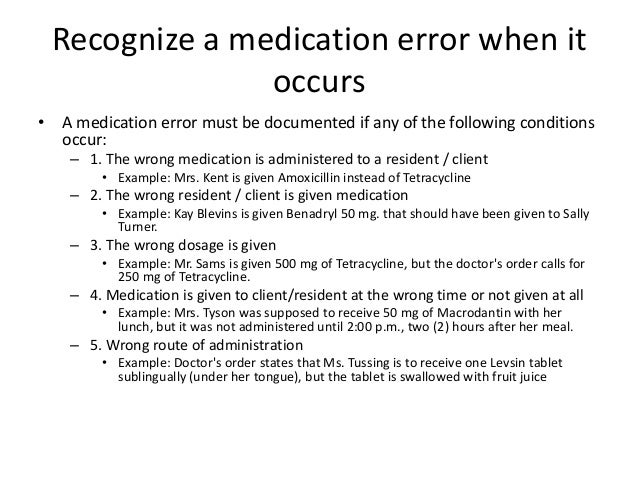 Recognize a medication error when it occurs

• A medication error must be documented if any of the following conditions occur:
– 1. The wrong medication is administered to a resident / client
• Example: Mrs. Kent is given Amoxicillin instead of Tetracycline
– 2. The wrong resident / client is given medication
• Example: Kay Blevins is given Benadryl 50 mg. that should have been given to Sally Turner.
– 3. The wrong dosage is given
• Example: Mr. Sams is given 500 mg of Tetracycline, but the doctor's order calls for 250 mg of Tetracycline.
– 4. Medication is given to client/resident at the wrong time or not given at all
• Example: Mrs. Tyson was supposed to receive 50 mg of Macrodantin with her lunch, but it was not administered until 2:00 p.m., two (2) hours after her meal.
– 5. Wrong route of administration
• Example: Doctor's order states that Ms. Tussing is to receive one Levsin tablet sublingually (under her tongue), but the tablet is swallowed with fruit juice